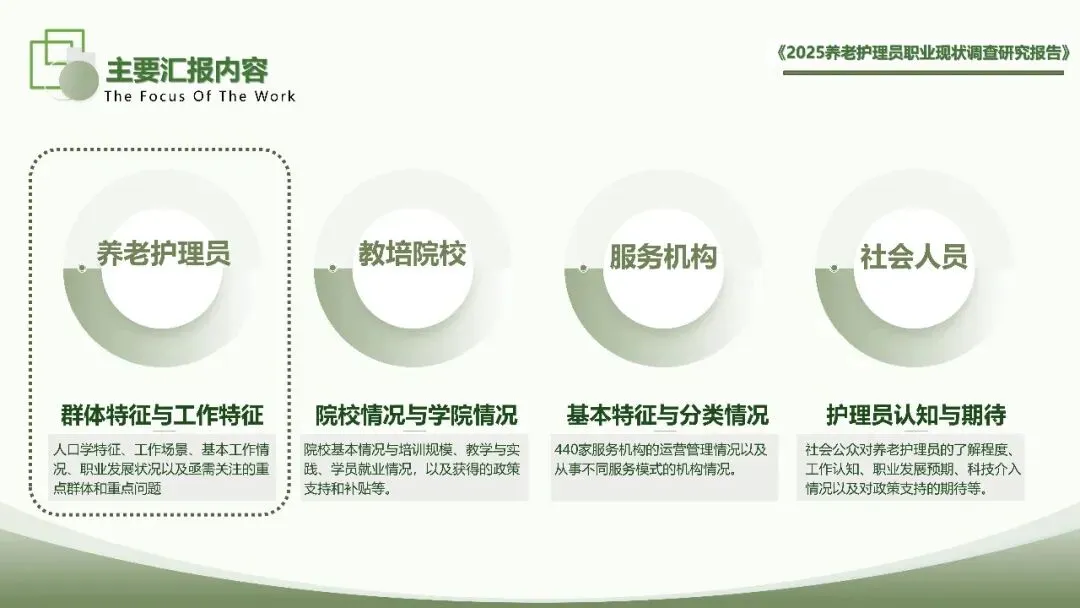 主要汇报内容
The Focus Of The Work

《2025养老护理员职业现状调查研究报告》

养老护理员

群体特征与工作特征

人口学特征、工作场景、基本工作情况、职业发展状况以及亟需关注的重点群体和重点问题

教培院校

院校情况与学院情况

院校基本情况与培训规模、教学与实践、学员就业情况，以及获得的政策支持和补贴等。

服务机构

基本特征与分类情况

440家服务机构的运营管理情况以及从事不同服务模式的机构情况。

社会人员

护理员认知与期待

社会公众对养老护理员的了解程度、工作认知、职业发展预期、科技介入情况以及对政策支持的期待等。